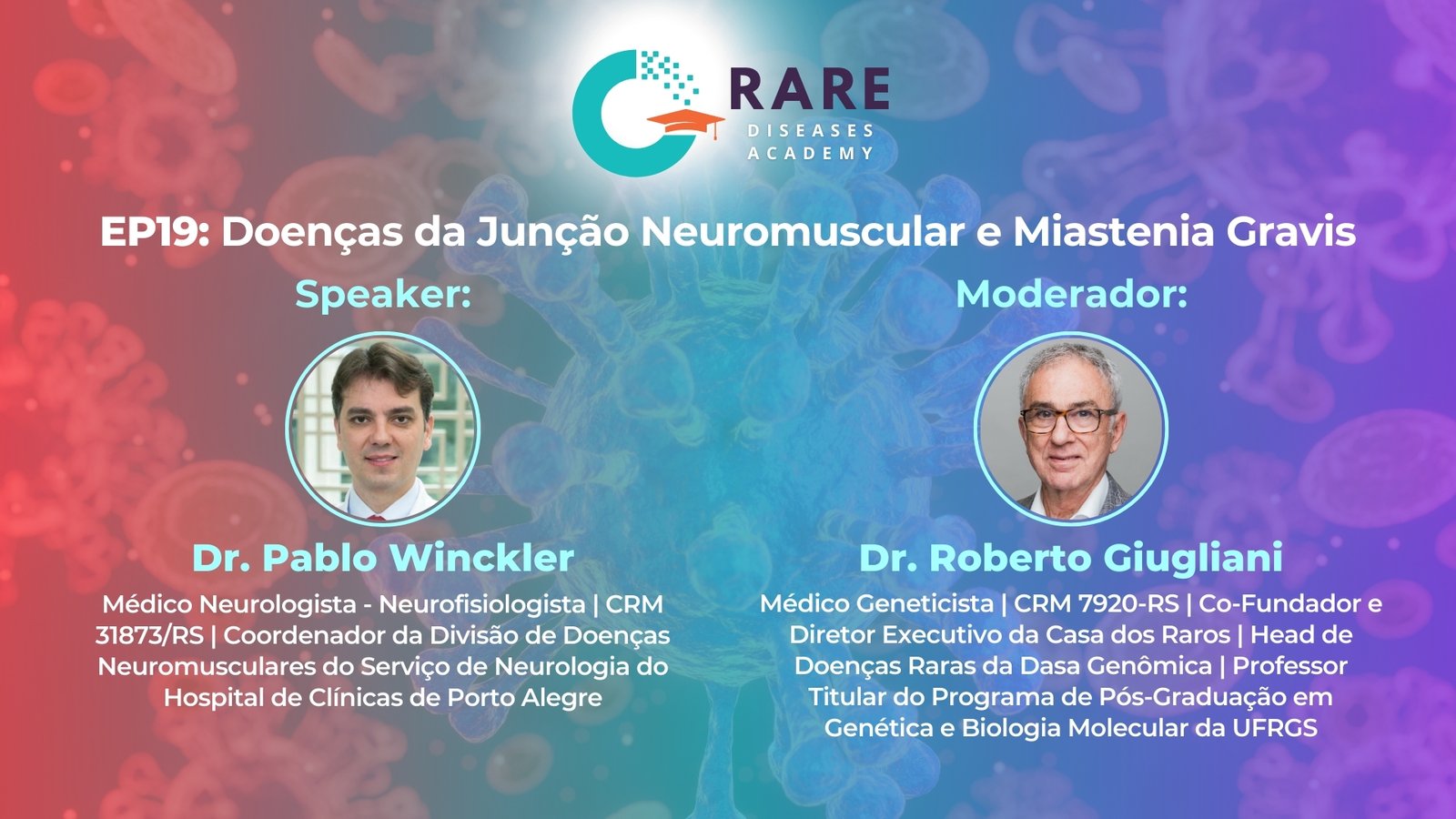 RARE
DISEASES
ACADEMY

EP19: Doenças da Junção Neuromuscular e Miastenia Gravis

Speaker:

Dr. Pablo Winckler

Médico Neurologista - Neurofisiologista | CRM 31873/RS | Coordenador da Divisão de Doenças Neuromusculares do Serviço de Neurologia do Hospital de Clínicas de Porto Alegre

Moderador:

Dr. Roberto Giugliani

Médico Geneticista | CRM 7920-RS | Co-Fundador e Diretor Executivo da Casa dos Raros | Head de Doenças Raras da Dasa Genômica | Professor Titular do Programa de Pós-Graduação em Genética e Biologia Molecular da UFRGS